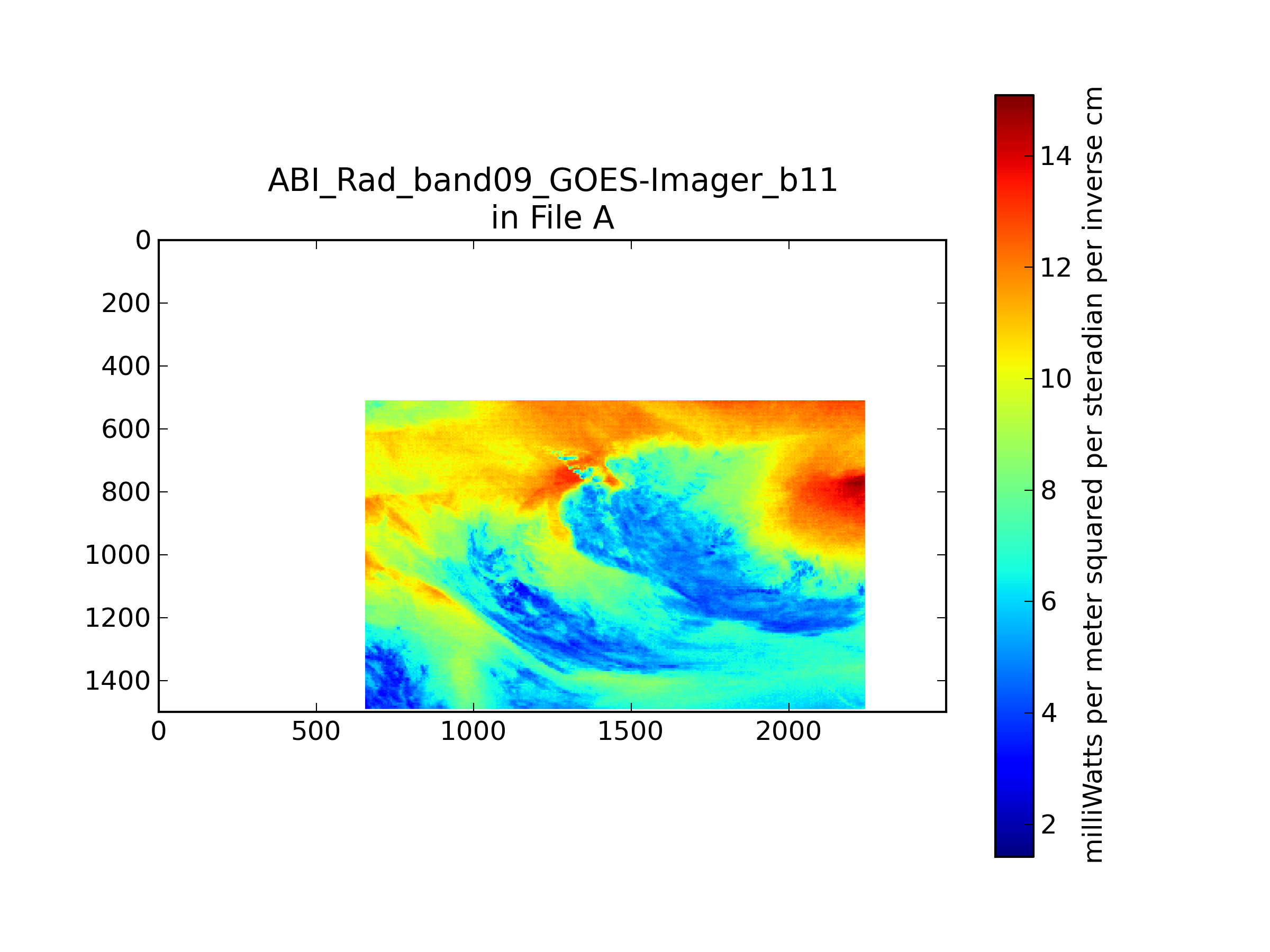 ABI_Rad_band09_GOES-Imager_b11
in File A

0
200
400
600
800
1000
1200
1400

0
500
1000
1500
2000

14
12
10
8
6
4
2

milliWatts per meter squared per steradian per inverse cm